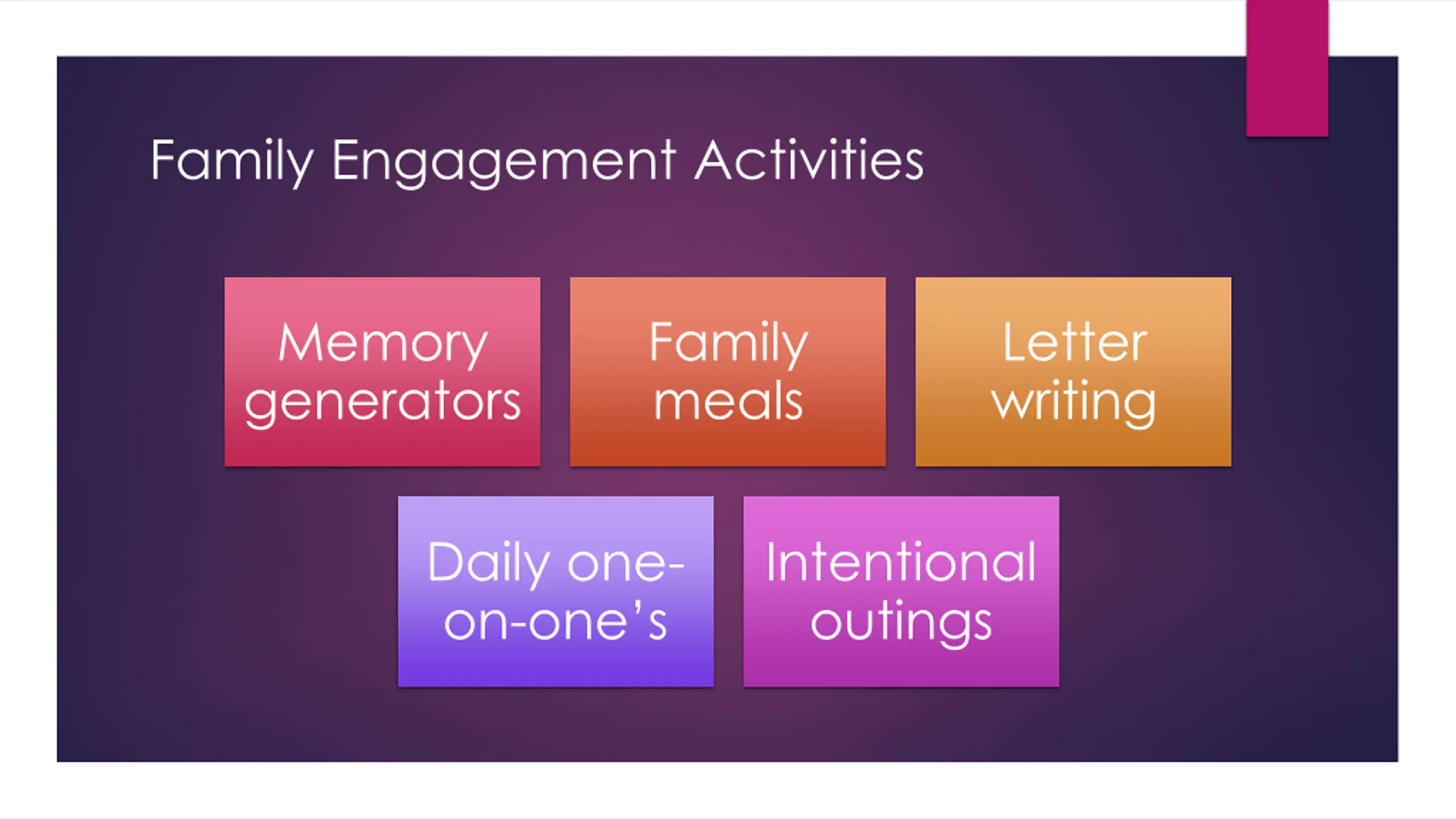 Family Engagement Activities

Memory generators

Family meals

Letter writing

Daily one-on-one's

Intentional outings